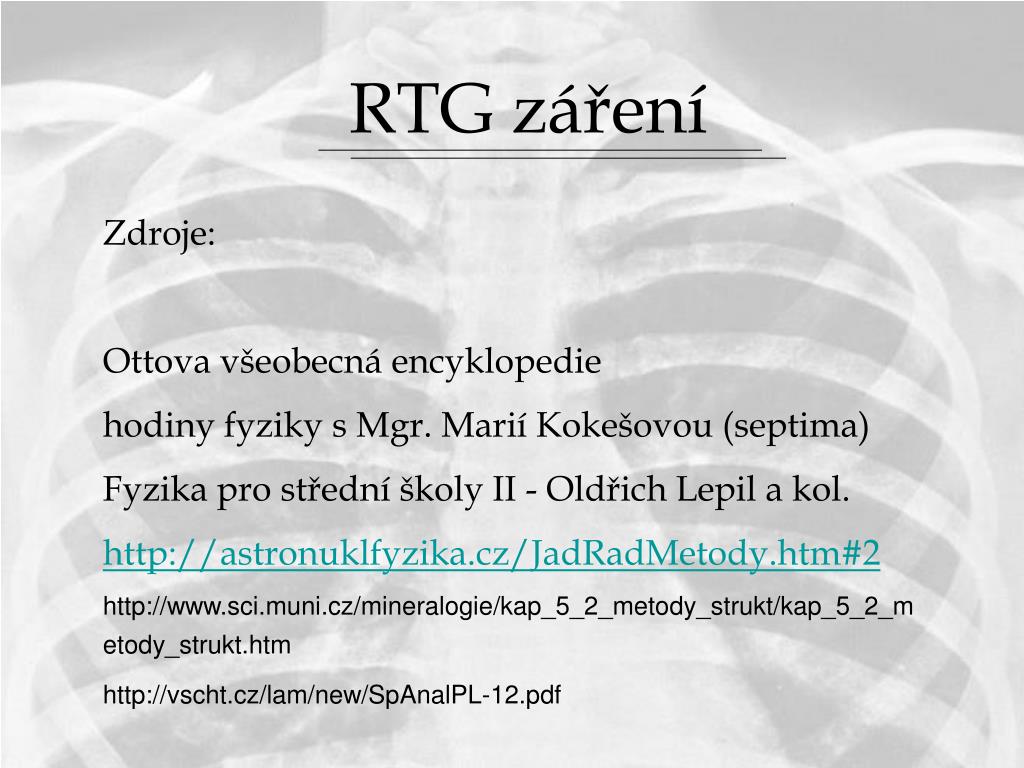 RTG záření

Zdroje:

Ottova všeobecná encyklopedie

hodiny fyziky s Mgr. Marií Kokešovou (septima)

Fyzika pro střední školy II - Oldřich Lepil a kol.

http://astronuklfyzika.cz/JadRadMetody.htm#2

http://www.sci.muni.cz/mineralogie/kap_5_2_metody_strukt/kap_5_2_metody_strukt.htm

http://vscht.cz/lam/new/SpAnalPL-12.pdf